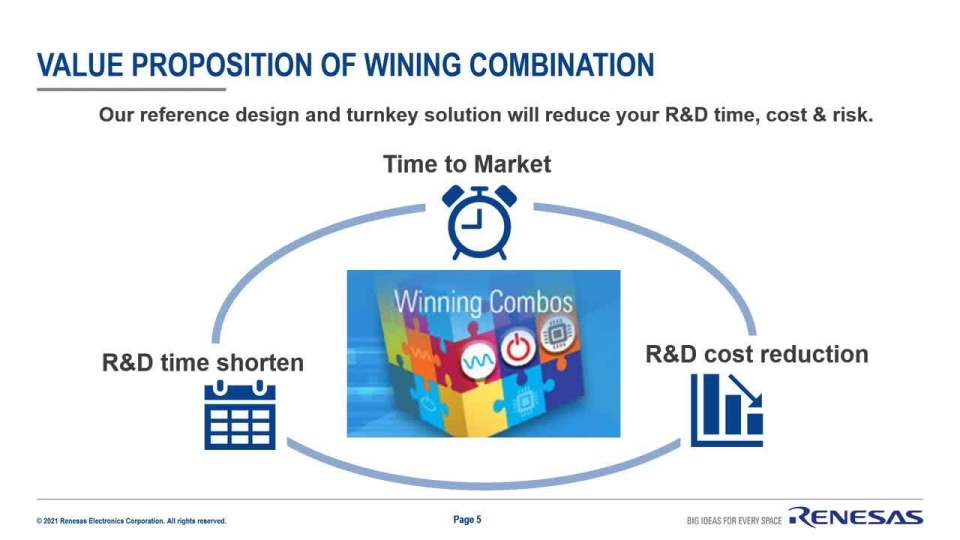 VALUE PROPOSITION OF WINING COMBINATION

Our reference design and turnkey solution will reduce your R&D time, cost & risk.

Time to Market

Winning Combos

R&D time shorten

R&D cost reduction

© 2021 Renesas Electronics Corporation. All rights reserved.

Page 5

BIG IDEAS FOR EVERY SPACE RENESAS